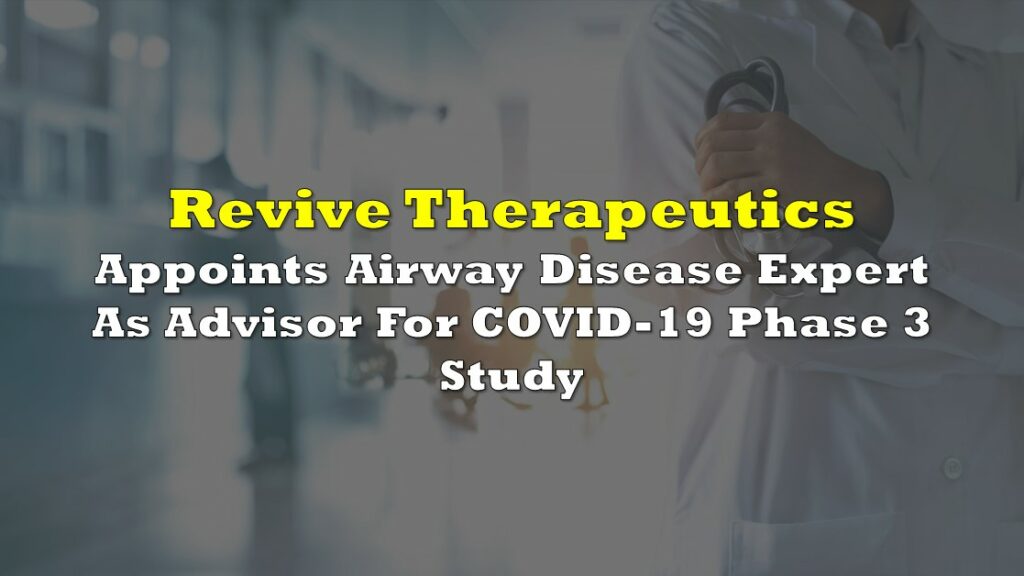 Revive Therapeutics

Appoints Airway Disease Expert As Advisor For COVID-19 Phase 3 Study